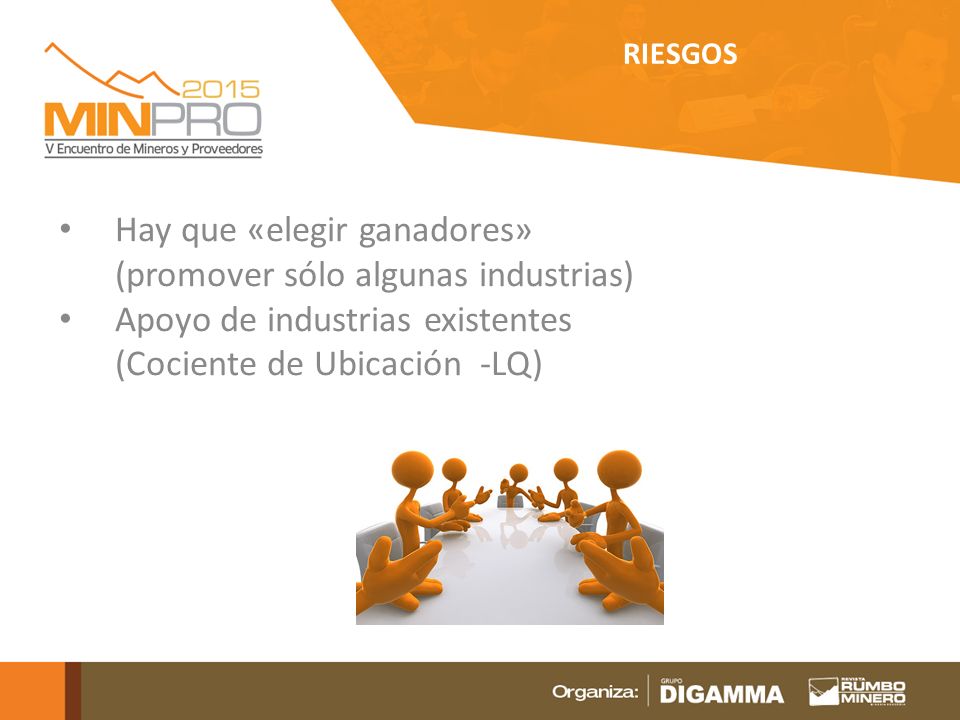 2015
MINPRO
V Encuentro de Mineros y Proveedores

RIESGOS

• Hay que «elegir ganadores» (promover sólo algunas industrias)
• Apoyo de industrias existentes (Cociente de Ubicación -LQ)

Organiza: GRUPO DIGAMMA REVISTA RUMBO MINERO